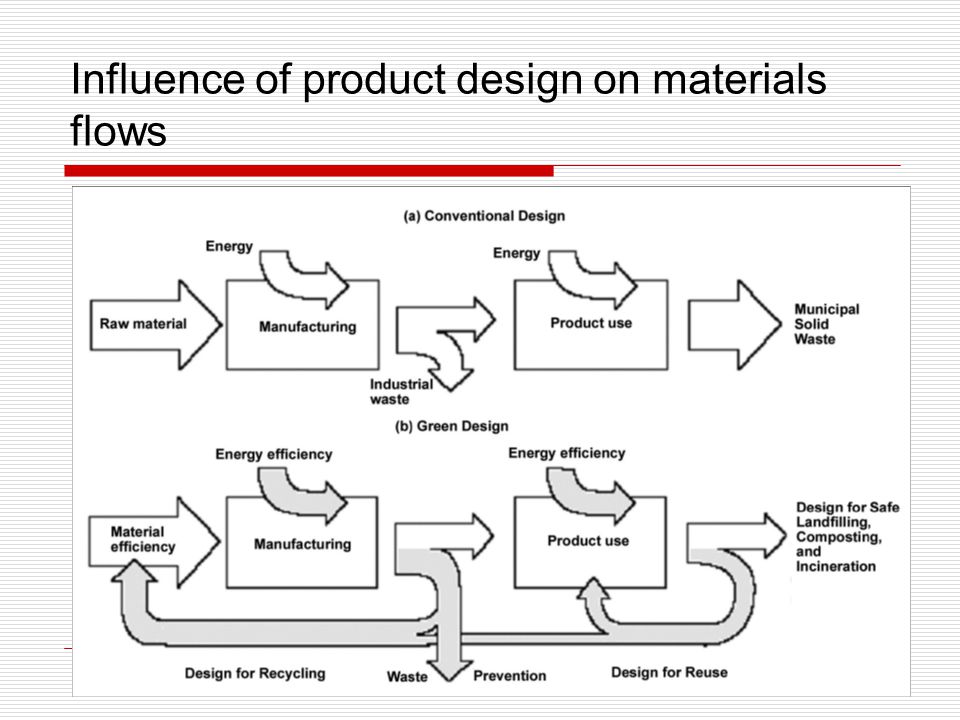 Influence of product design on materials flows

(a) Conventional Design

Energy

Raw material

Manufacturing

Industrial waste

Energy

Product use

Municipal Solid Waste

(b) Green Design

Energy efficiency

Material efficiency

Manufacturing

Energy efficiency

Product use

Design for Safe Landfilling, Composting, and Incineration

Design for Recycling

Waste

Prevention

Design for Reuse